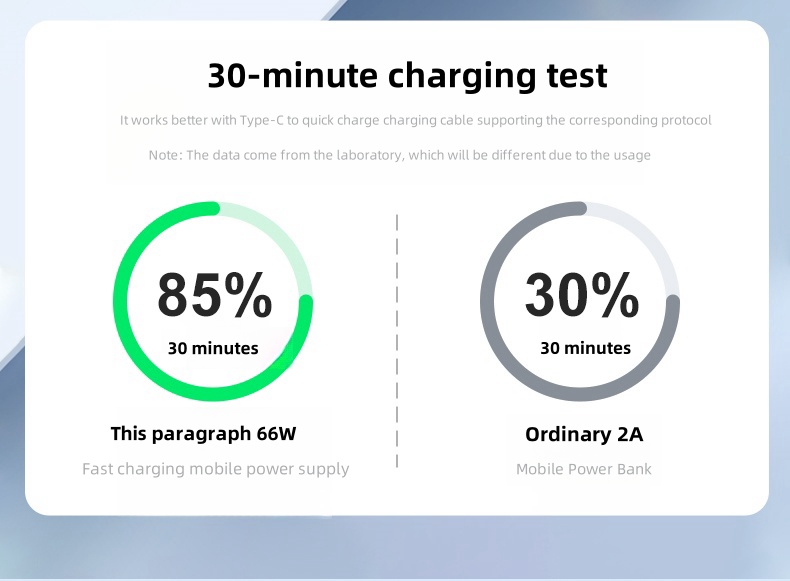 30-minute charging test

It works better with Type-C to quick charge charging cable supporting the corresponding protocol

Note: The data come from the laboratory, which will be different due to the usage

85%
30 minutes

This paragraph 66W
Fast charging mobile power supply

30%
30 minutes

Ordinary 2A
Mobile Power Bank